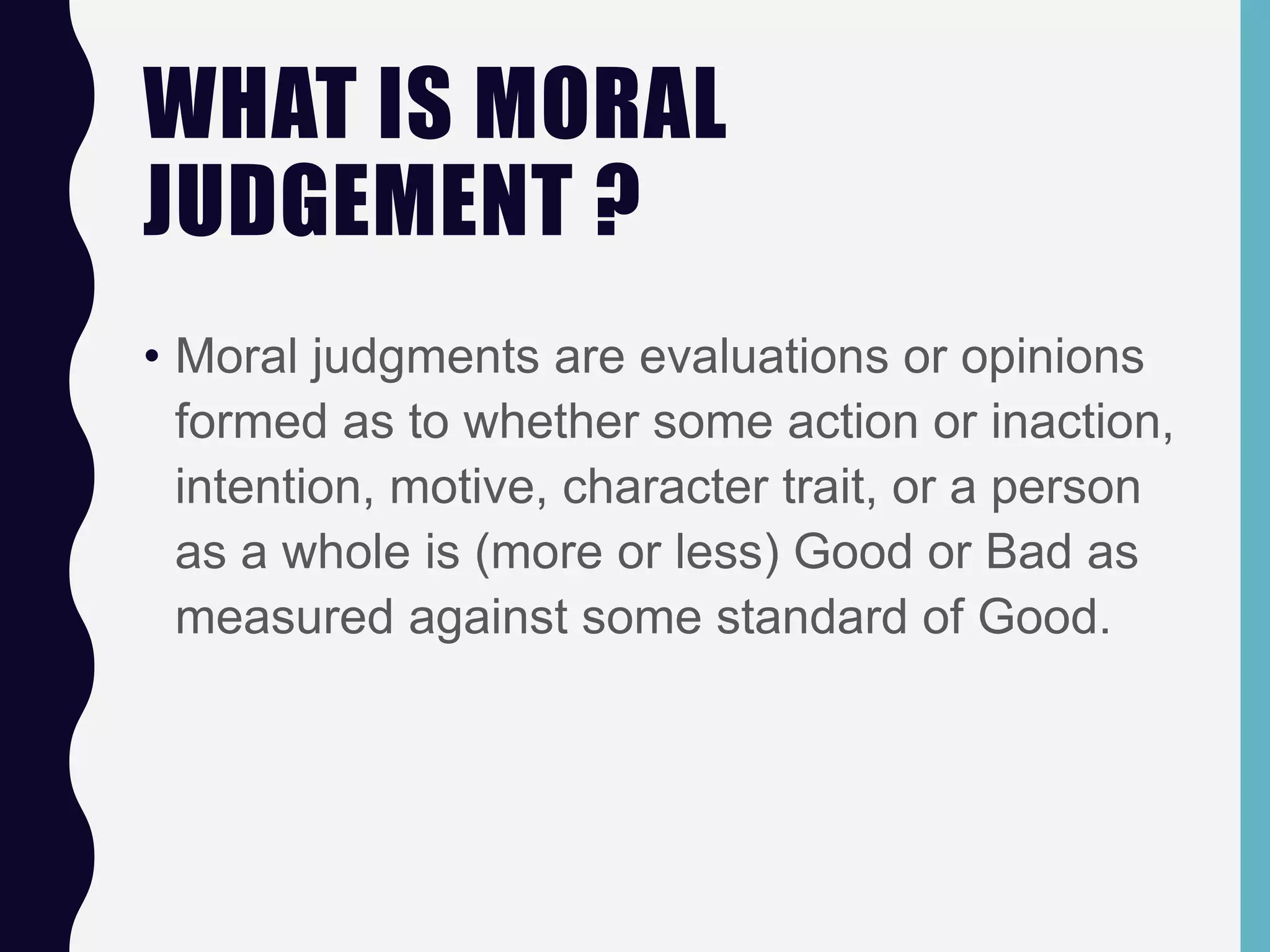 WHAT IS MORAL JUDGEMENT ?

• Moral judgments are evaluations or opinions formed as to whether some action or inaction, intention, motive, character trait, or a person as a whole is (more or less) Good or Bad as measured against some standard of Good.